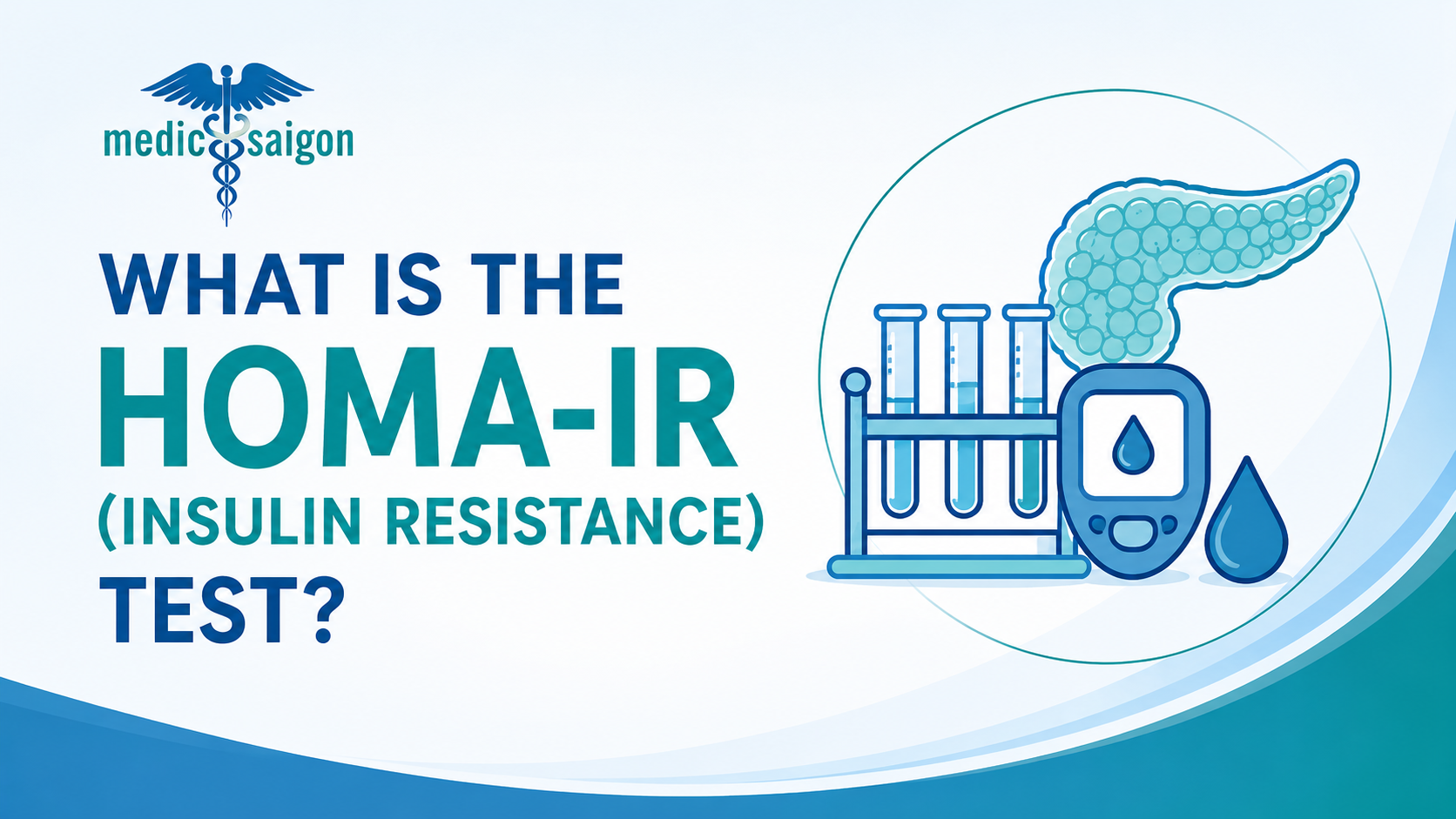 medic saigon

WHAT IS THE HOMA-IR (INSULIN RESISTANCE) TEST?